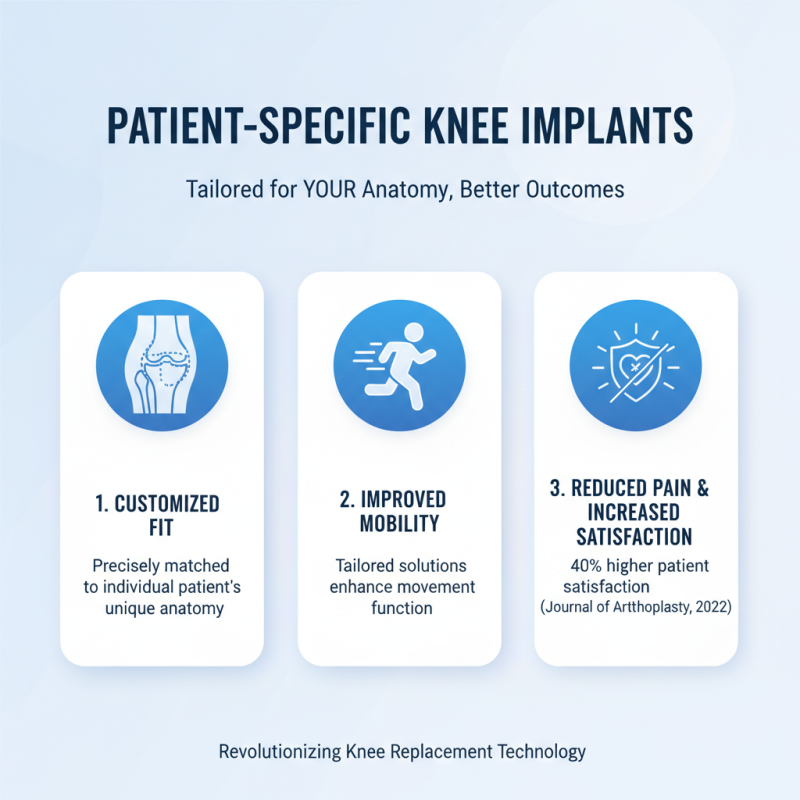 PATIENT-SPECIFIC KNEE IMPLANTS

Tailored for YOUR Anatomy, Better Outcomes

1. CUSTOMIZED FIT

Precisely matched to individual patient's unique anatomy

2. IMPROVED MOBILITY

Tailored solutions enhance movement function

3. REDUCED PAIN & INCREASED SATISFACTION

40% higher patient satisfaction (Journal of Artthoplasty, 2022)

Revolutionizing Knee Replacement Technology